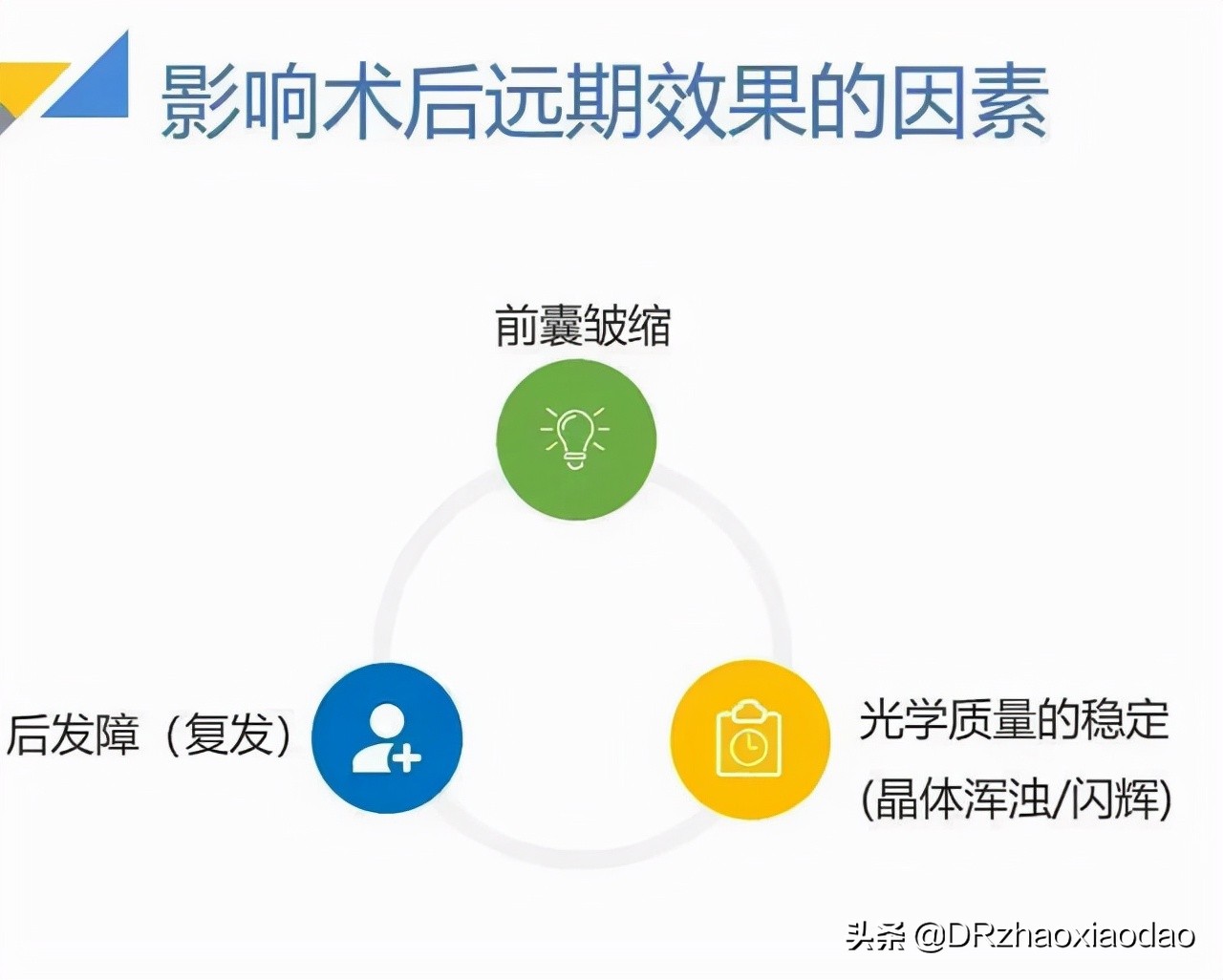 影响术后远期效果的因素

前囊皱缩

后发障（复发）

光学质量的稳定
(晶体浑浊/闪辉)

头条 @DRzhaoxiaodao